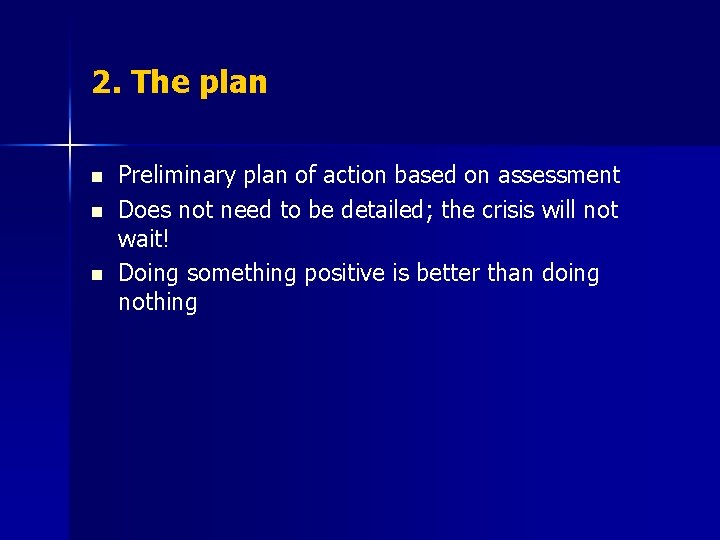 2. The plan

- Preliminary plan of action based on assessment
- Does not need to be detailed; the crisis will not wait!
- Doing something positive is better than doing nothing